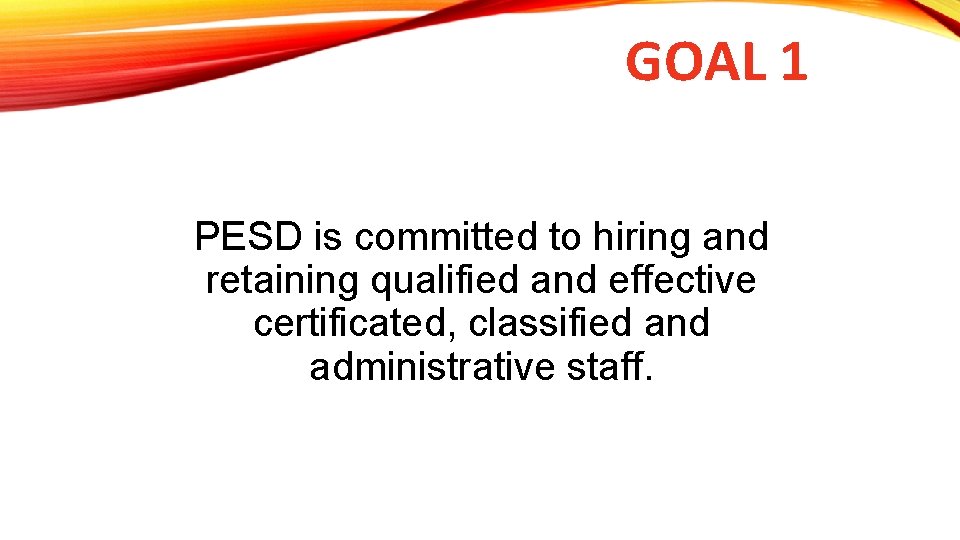 GOAL 1

PESD is committed to hiring and retaining qualified and effective certificated, classified and administrative staff.